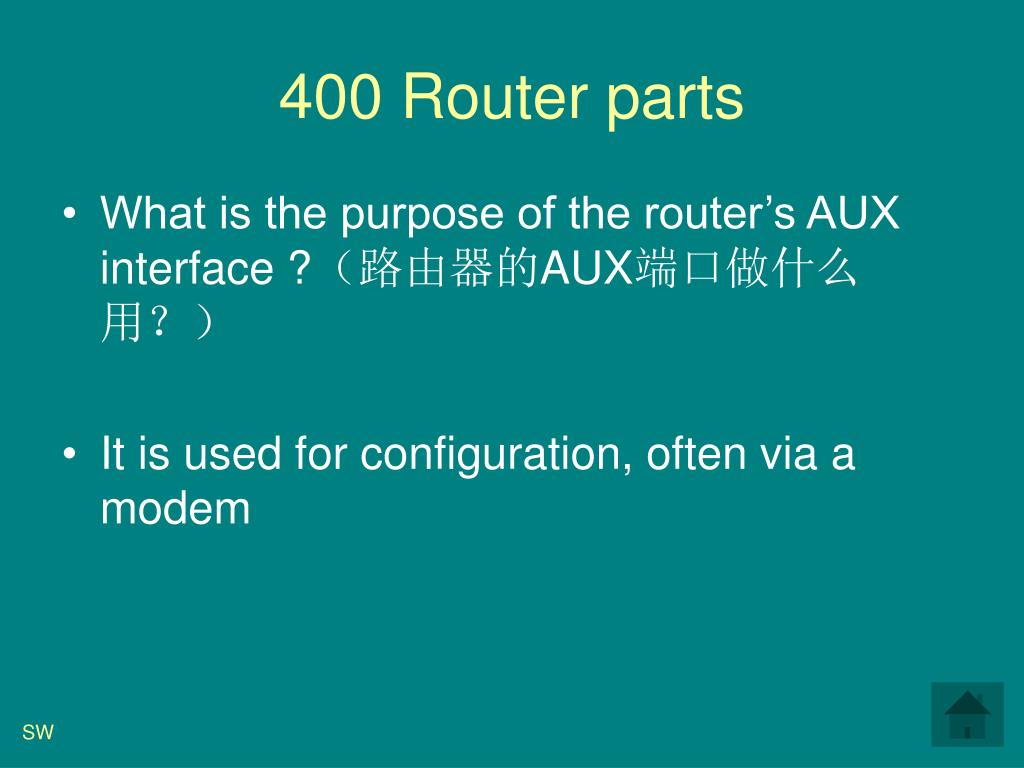 400 Router parts

• What is the purpose of the router’s AUX interface ?（路由器的AUX端口做什么用？）

• It is used for configuration, often via a modem

SW